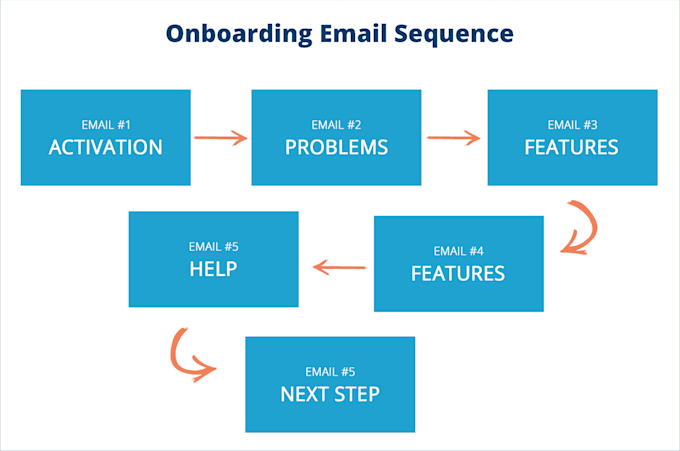 Onboarding Email Sequence

EMAIL #1
ACTIVATION

EMAIL #2
PROBLEMS

EMAIL #3
FEATURES

EMAIL #4
FEATURES

EMAIL #5
HELP

EMAIL #5
NEXT STEP